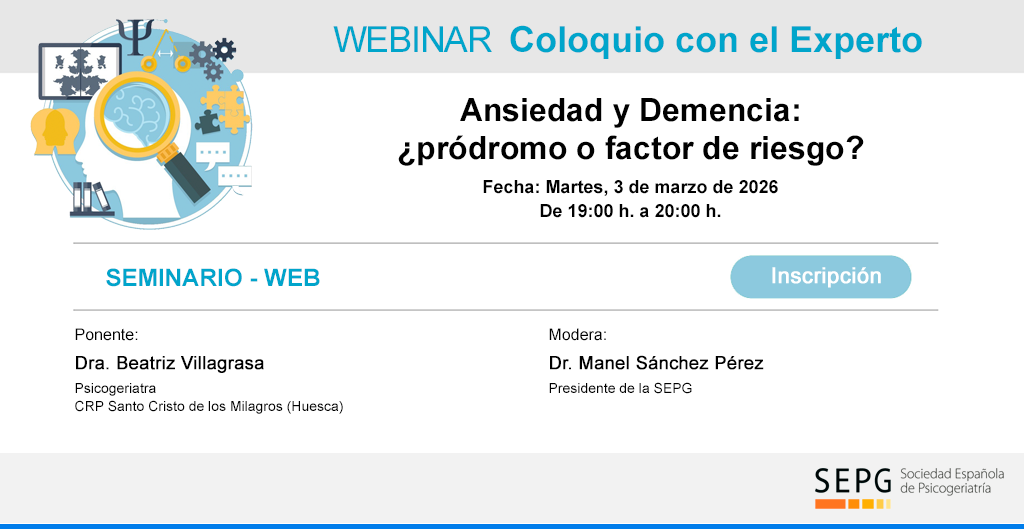 WEBINAR Coloquio con el Experto

Ansiedad y Demencia: ¿pródromo o factor de riesgo?

Fecha: Martes, 3 de marzo de 2026
De 19:00 h. a 20:00 h.

SEMINARIO - WEB

Inscripción

Ponente:
Dra. Beatriz Villagrasa
Psicogeriatra
CRP Santo Cristo de los Milagros (Huesca)

Modera:
Dr. Manel Sánchez Pérez
Presidente de la SEPG

SEPG Sociedad Española de Psicogeriatría